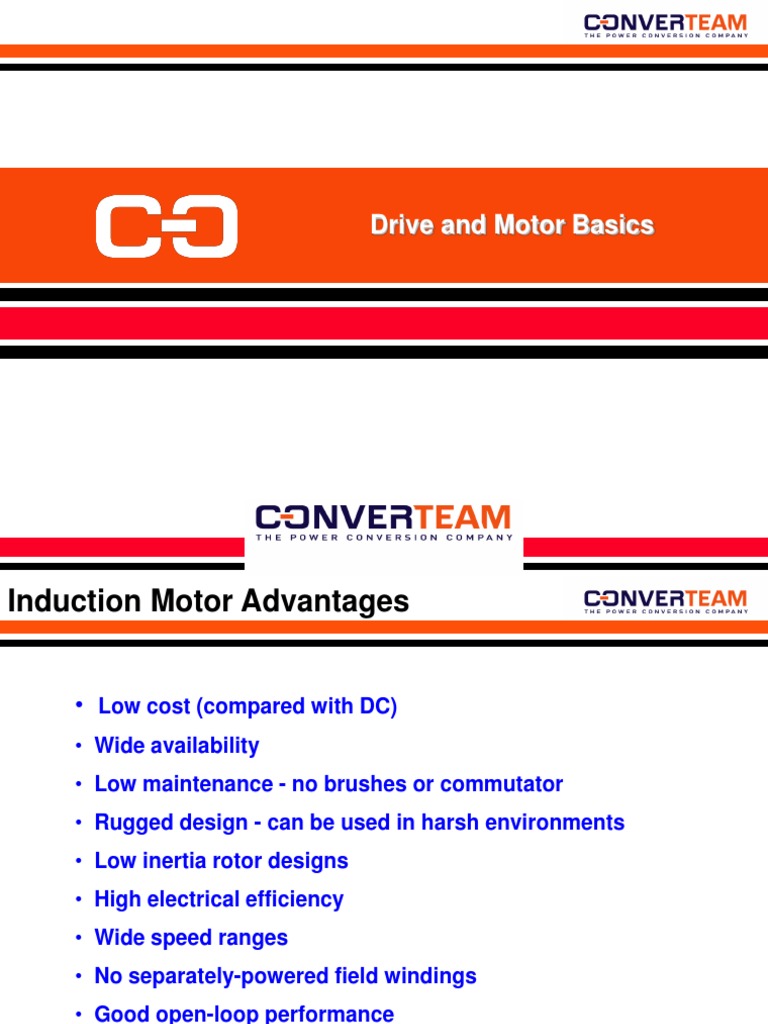 CONVERTEAM
THE POWER CONVERSION COMPANY

Drive and Motor Basics

CONVERTEAM
THE POWER CONVERSION COMPANY

Induction Motor Advantages

CONVERTEAM
THE POWER CONVERSION COMPANY

• Low cost (compared with DC)
• Wide availability
• Low maintenance - no brushes or commutator
• Rugged design - can be used in harsh environments
• Low inertia rotor designs
• High electrical efficiency
• Wide speed ranges
• No separately-powered field windings
• Good open-loop performance